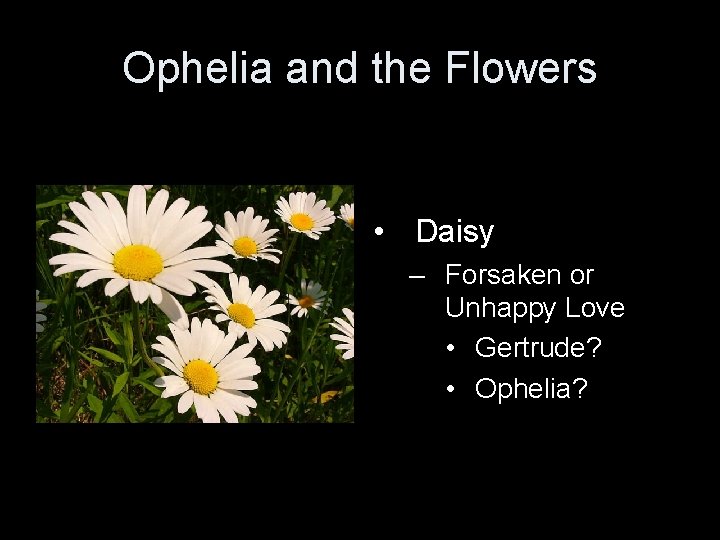 Ophelia and the Flowers

• Daisy
– Forsaken or Unhappy Love
• Gertrude?
• Ophelia?